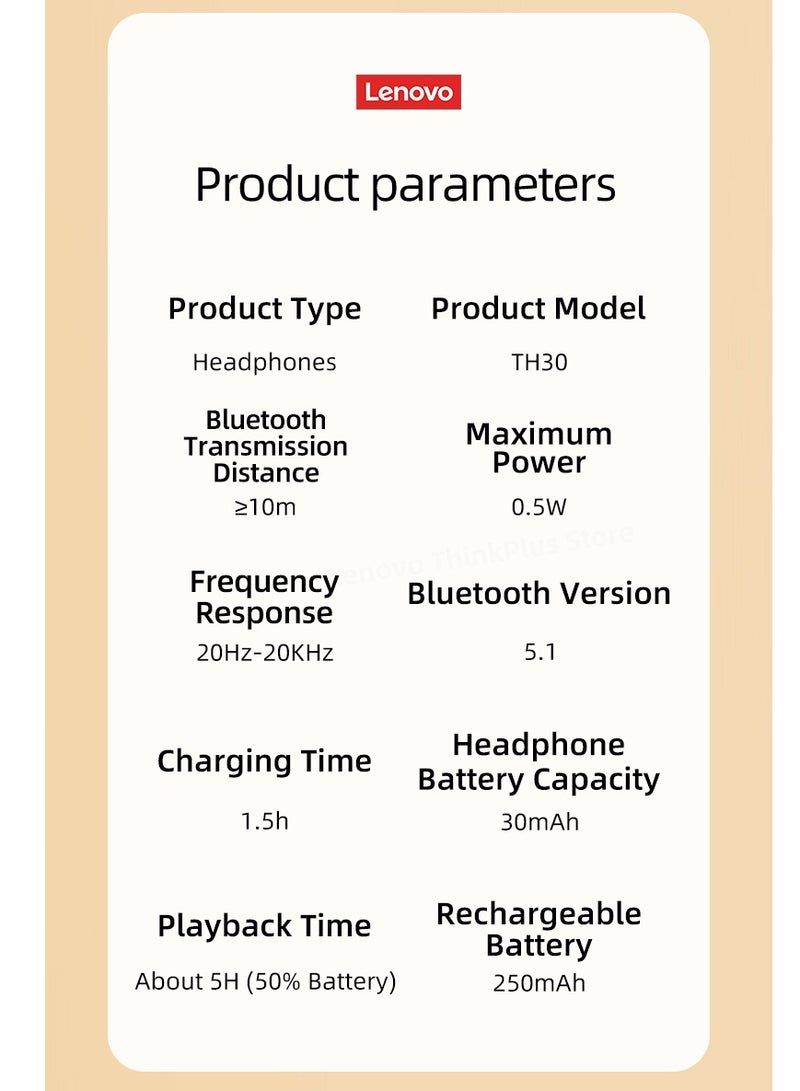 Lenovo

Product parameters

Product Type
Headphones

Product Model
TH30

Bluetooth Transmission Distance
≥10m

Maximum Power
0.5W

Lenovo ThinkPlus Store

Frequency Response
20Hz-20KHz

Bluetooth Version
5.1

Charging Time
1.5h

Headphone Battery Capacity
30mAh

Playback Time
About 5H (50% Battery)

Rechargeable Battery
250mAh